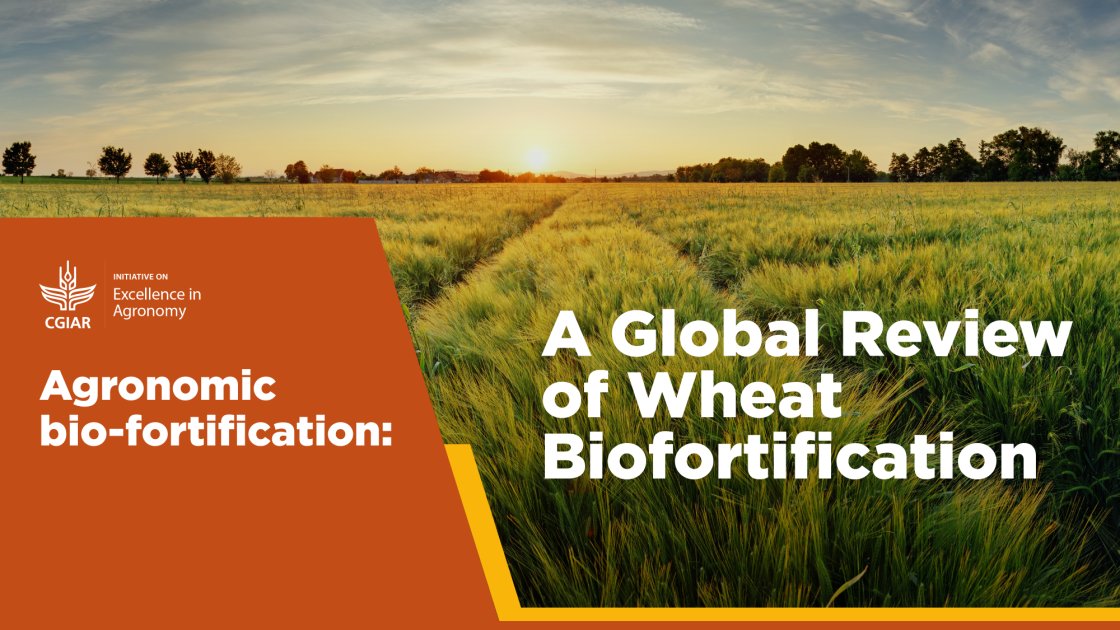 CGIAR

INITIATIVE ON
Excellence in Agronomy

Agronomic bio-fortification:

A Global Review of Wheat Biofortification